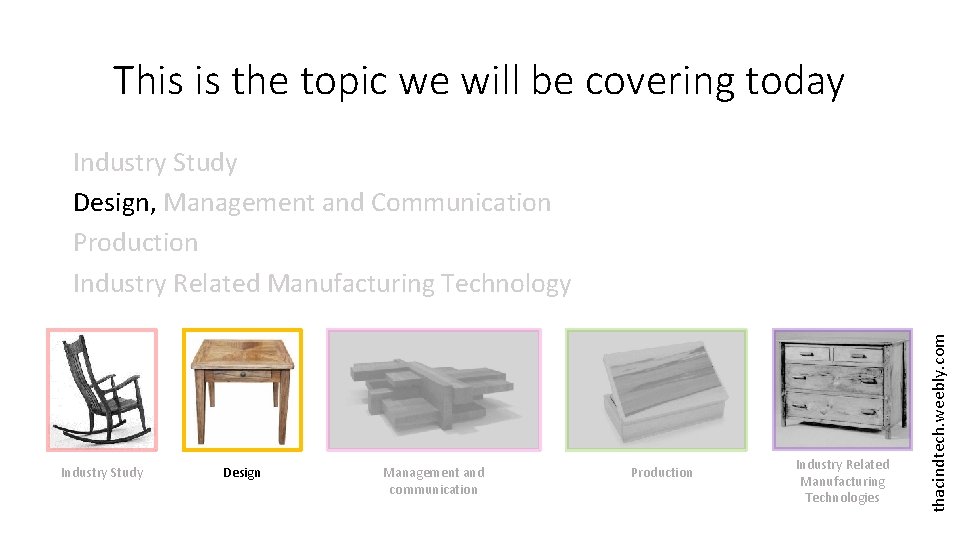 This is the topic we will be covering today

Industry Study
Design, Management and Communication
Production
Industry Related Manufacturing Technology

Industry Study

Design

Management and communication

Production

Industry Related Manufacturing Technologies

thacindtech.weebly.com